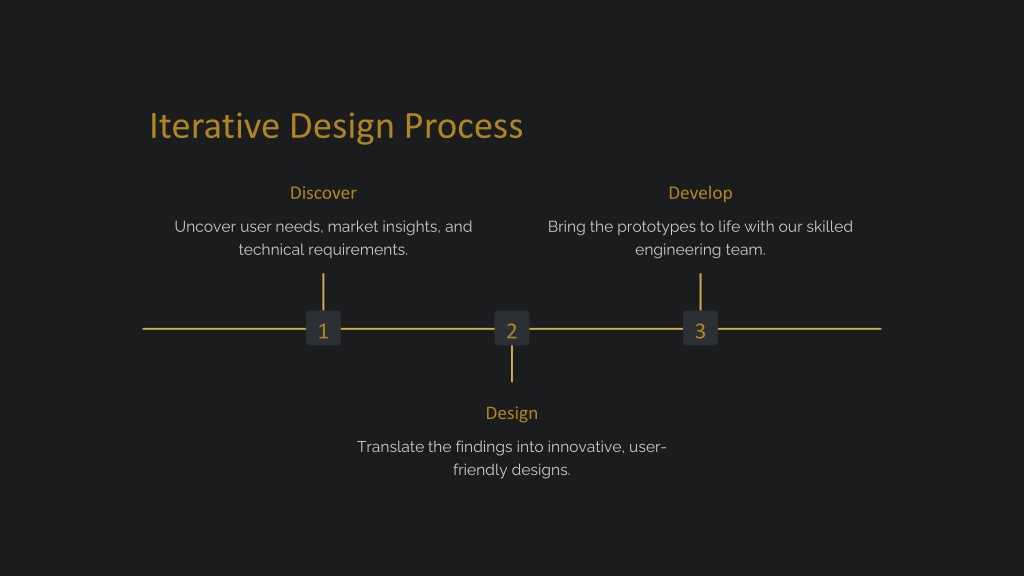 Iterative Design Process

Discover

Uncover user needs, market insights, and technical requirements.

Develop

Bring the prototypes to life with our skilled engineering team.

1

2

3

Design

Translate the findings into innovative, user-friendly designs.